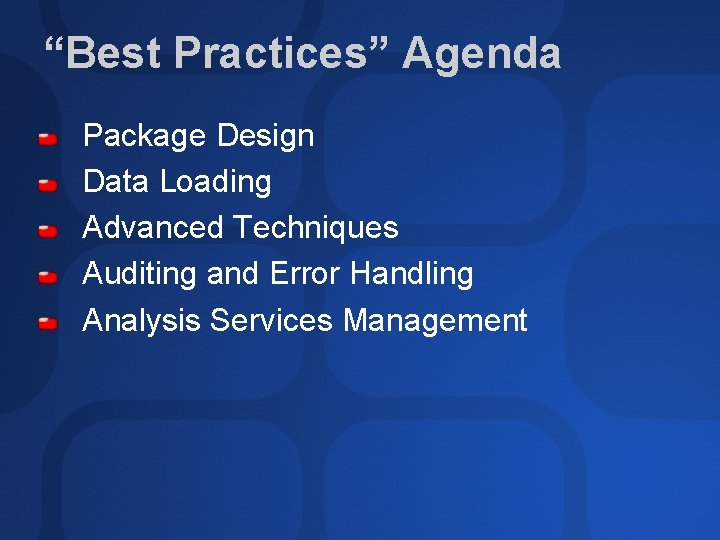 “Best Practices” Agenda

- Package Design
- Data Loading
- Advanced Techniques
- Auditing and Error Handling
- Analysis Services Management